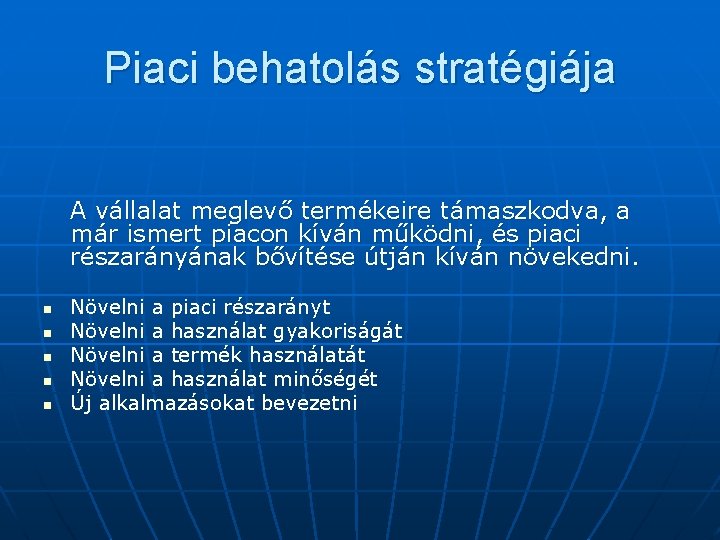 Piaci behatolás stratégiája

A vállalat meglevő termékeire támaszkodva, a már ismert piacon kíván működni, és piaci részarányának bővítése útján kíván növekedni.

- Növelni a piaci részarányt
- Növelni a használat gyakoriságát
- Növelni a termék használatát
- Növelni a használat minőségét
- Új alkalmazásokat bevezetni